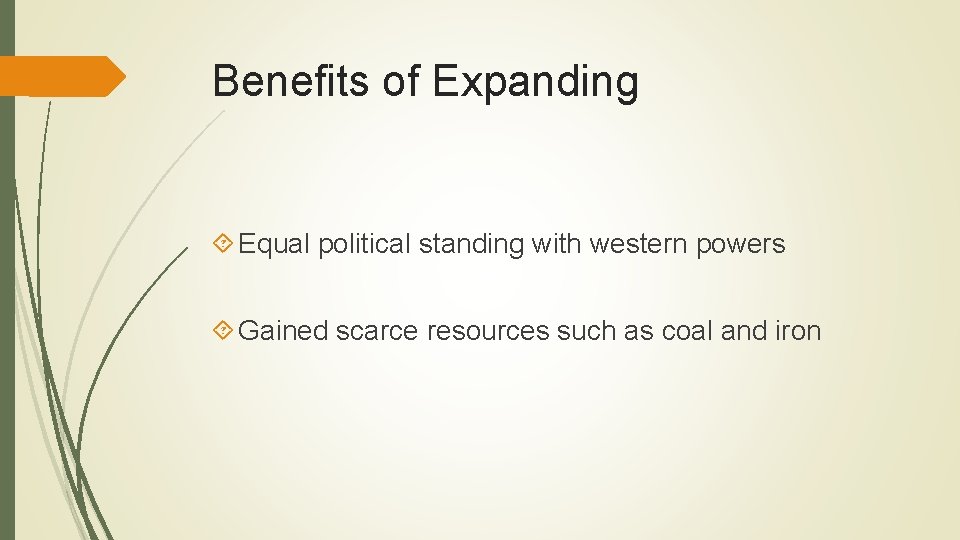 Benefits of Expanding

Equal political standing with western powers

Gained scarce resources such as coal and iron